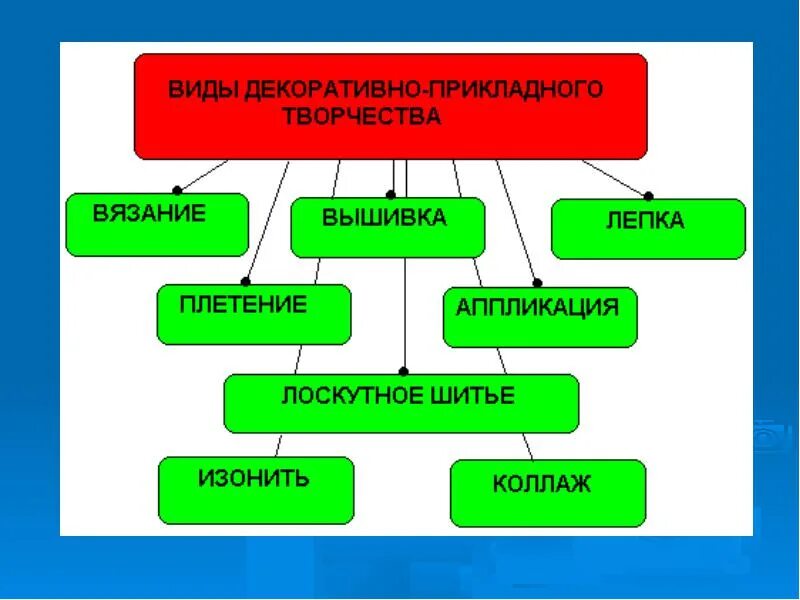 ВИДЫ ДЕКОРАТИВНО-ПРИКЛАДНОГО ТВОРЧЕСТВА

ВЯЗАНИЕ

ВЫШИВКА

ЛЕПКА

ПЛЕТЕНИЕ

АППЛИКАЦИЯ

ЛОСКУТНОЕ ШИТЬЕ

ИЗОНИТЬ

КОЛЛАЖ